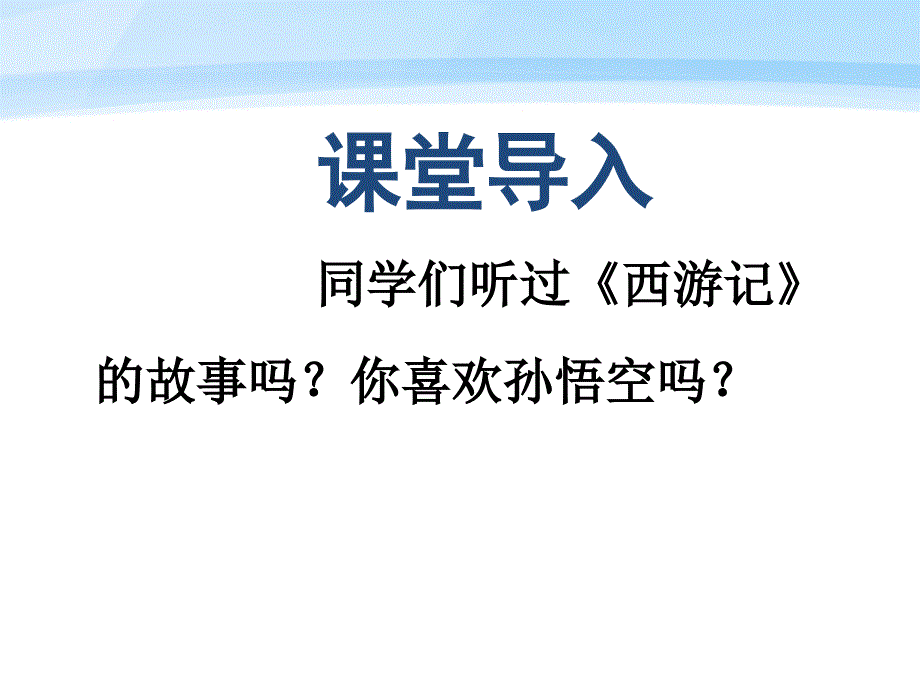 课堂导入

同学们听过《西游记》的故事吗？你喜欢孙悟空吗？